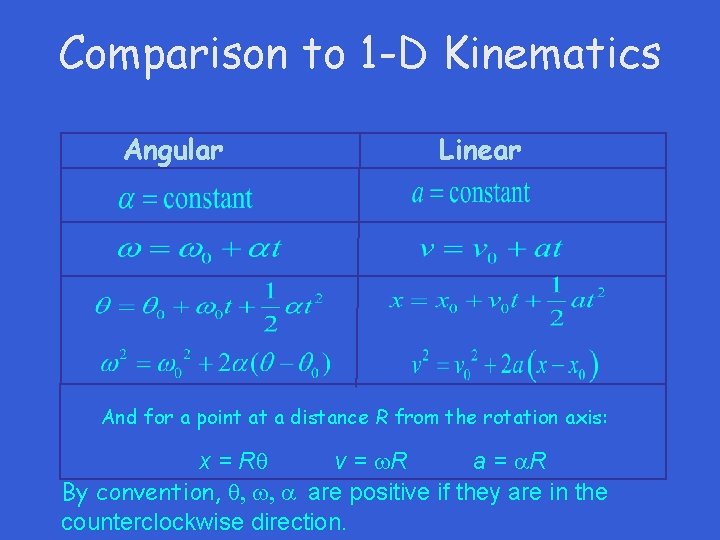 Comparison to 1-D Kinematics

| Angular | Linear |
|---|---|
| $\alpha = \text{constant}$ | $a = \text{constant}$ |
| $\omega = \omega_0 + \alpha t$ | $v = v_0 + at$ |
| $\theta = \theta_0 + \omega_0 t + \frac{1}{2}\alpha t^2$ $\omega^2 = \omega_0^2 + 2\alpha(\theta - \theta_0)$ | $x = x_0 + v_0 t + \frac{1}{2}at^2$ $v^2 = v_0^2 + 2a(x - x_0)$ |

And for a point at a distance $R$ from the rotation axis:

$x = R\theta$ $v = \omega R$ $a = \alpha R$

By convention, $\theta$, $\omega$, $\alpha$ are positive if they are in the counterclockwise direction.